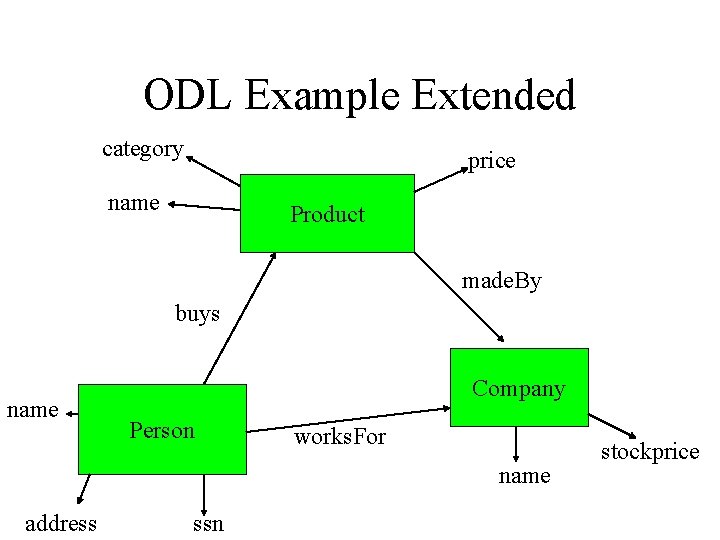 ODL Example Extended

category

price

name

Product

madeBy

buys

Company

name

Person

worksFor

stockprice

name

address

ssn